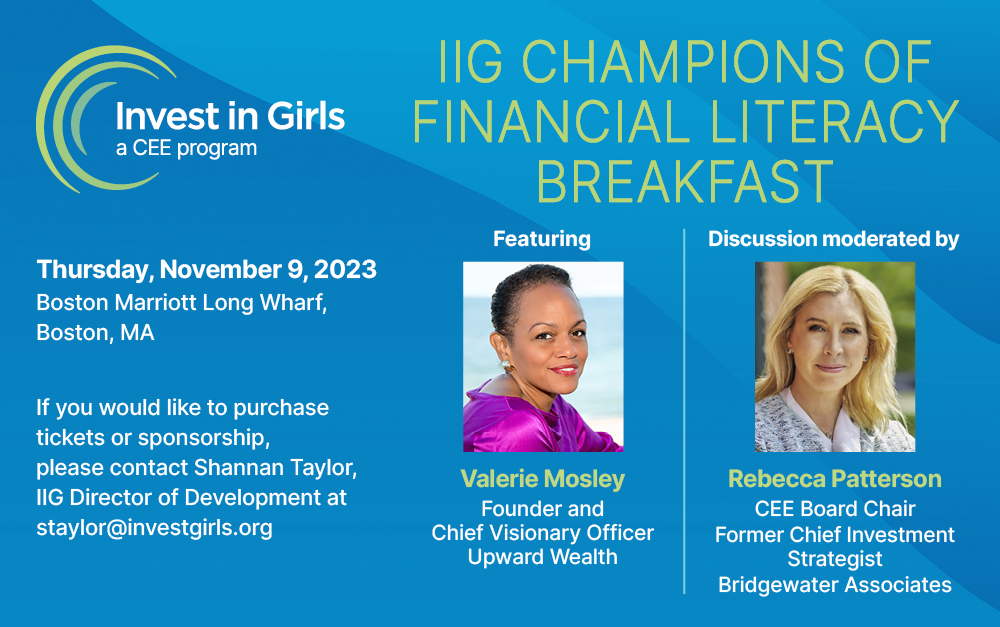 Invest in Girls
a CEE program

IIG CHAMPIONS OF FINANCIAL LITERACY BREAKFAST

Thursday, November 9, 2023
Boston Marriott Long Wharf, Boston, MA

If you would like to purchase tickets or sponsorship, please contact Shannan Taylor, IIG Director of Development at staylor@investgirls.org

Featuring

Valerie Mosley
Founder and
Chief Visionary Officer
Upward Wealth

Discussion moderated by

Rebecca Patterson
CEE Board Chair
Former Chief Investment Strategist
Bridgewater Associates